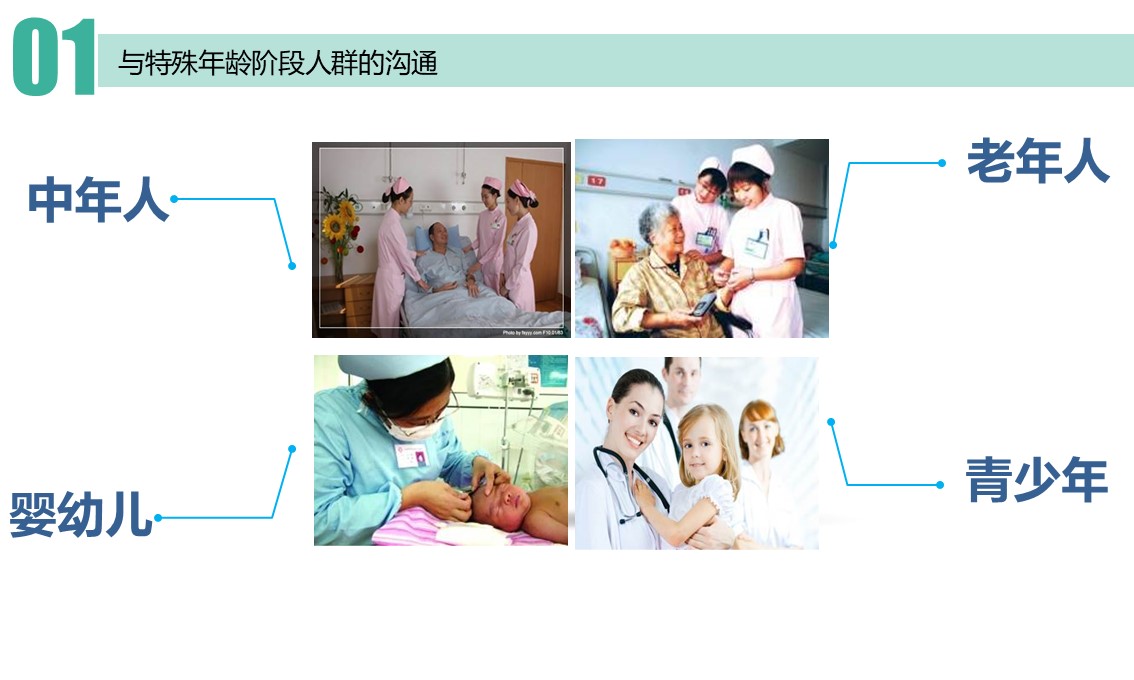 01 与特殊年龄阶段人群的沟通

中年人

老年人

婴幼儿

青少年